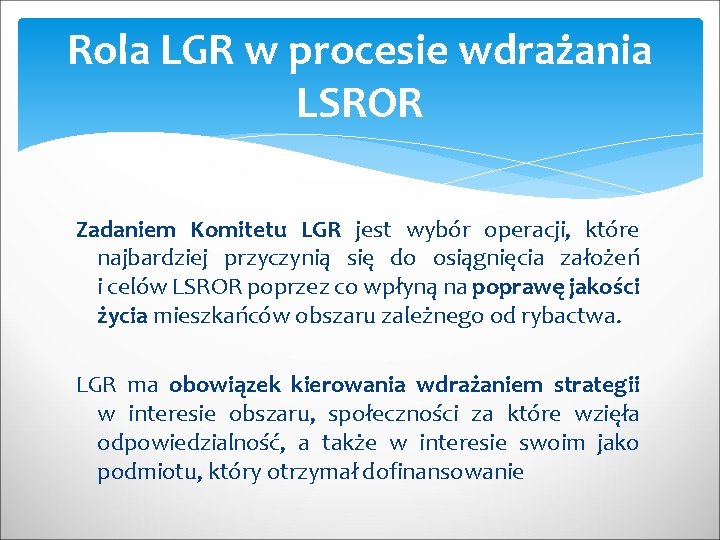 Rola LGR w procesie wdrażania LSROR

Zadaniem Komitetu LGR jest wybór operacji, które najbardziej przyczynią się do osiągnięcia założeń i celów LSROR poprzez co wpłyną na poprawę jakości życia mieszkańców obszaru zależnego od rybactwa.

LGR ma obowiązek kierowania wdrażaniem strategii w interesie obszaru, społeczności za które wzięła odpowiedzialność, a także w interesie swoim jako podmiotu, który otrzymał dofinansowanie